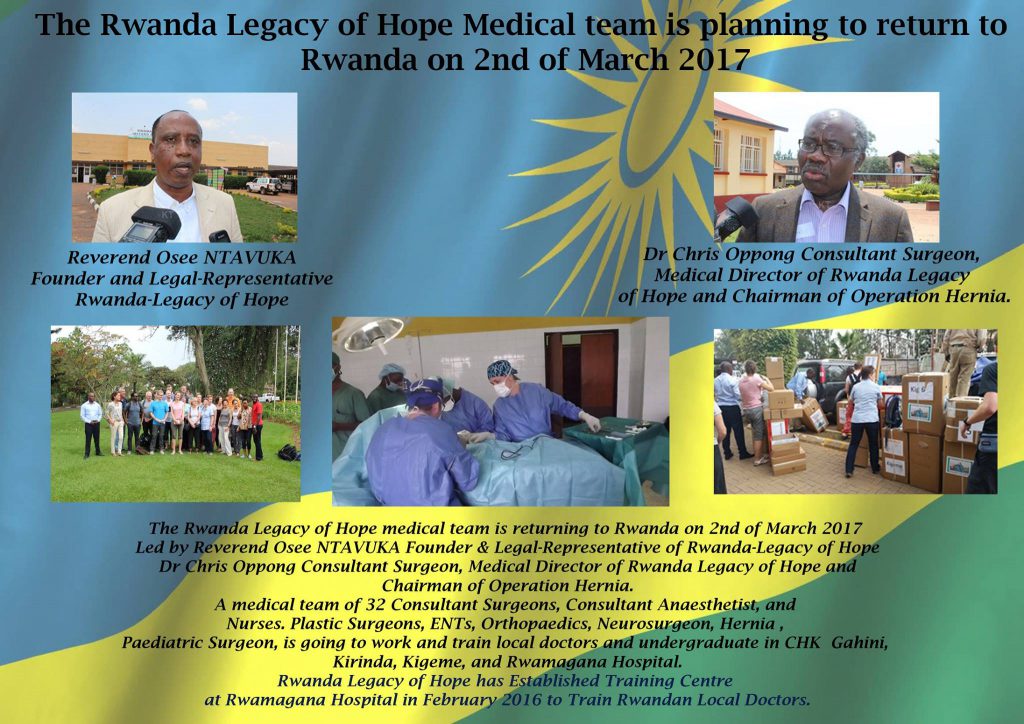 The Rwanda Legacy of Hope Medical team is planning to return to Rwanda on 2nd of March 2017

Reverend Osee NTAVUKA
Founder and Legal-Representative
Rwanda-Legacy of Hope

Dr Chris Oppong Consultant Surgeon,
Medical Director of Rwanda Legacy
of Hope and Chairman of Operation Hernia.

The Rwanda Legacy of Hope medical team is returning to Rwanda on 2nd of March 2017
Led by Reverend Osee NTAVUKA Founder & Legal-Representative of Rwanda-Legacy of Hope
Dr Chris Oppong Consultant Surgeon, Medical Director of Rwanda Legacy of Hope and Chairman of Operation Hernia.
A medical team of 32 Consultant Surgeons, Consultant Anaesthetist, and Nurses. Plastic Surgeons, ENTs, Orthopaedics, Neurosurgeon, Hernia , Paediatric Surgeon, is going to work and train local doctors and undergraduate in CHK Gahini, Kirinda, Kigeme, and Rwamagana Hospital.
Rwanda Legacy of Hope has Established Training Centre at Rwamagana Hospital in February 2016 to Train Rwandan Local Doctors.